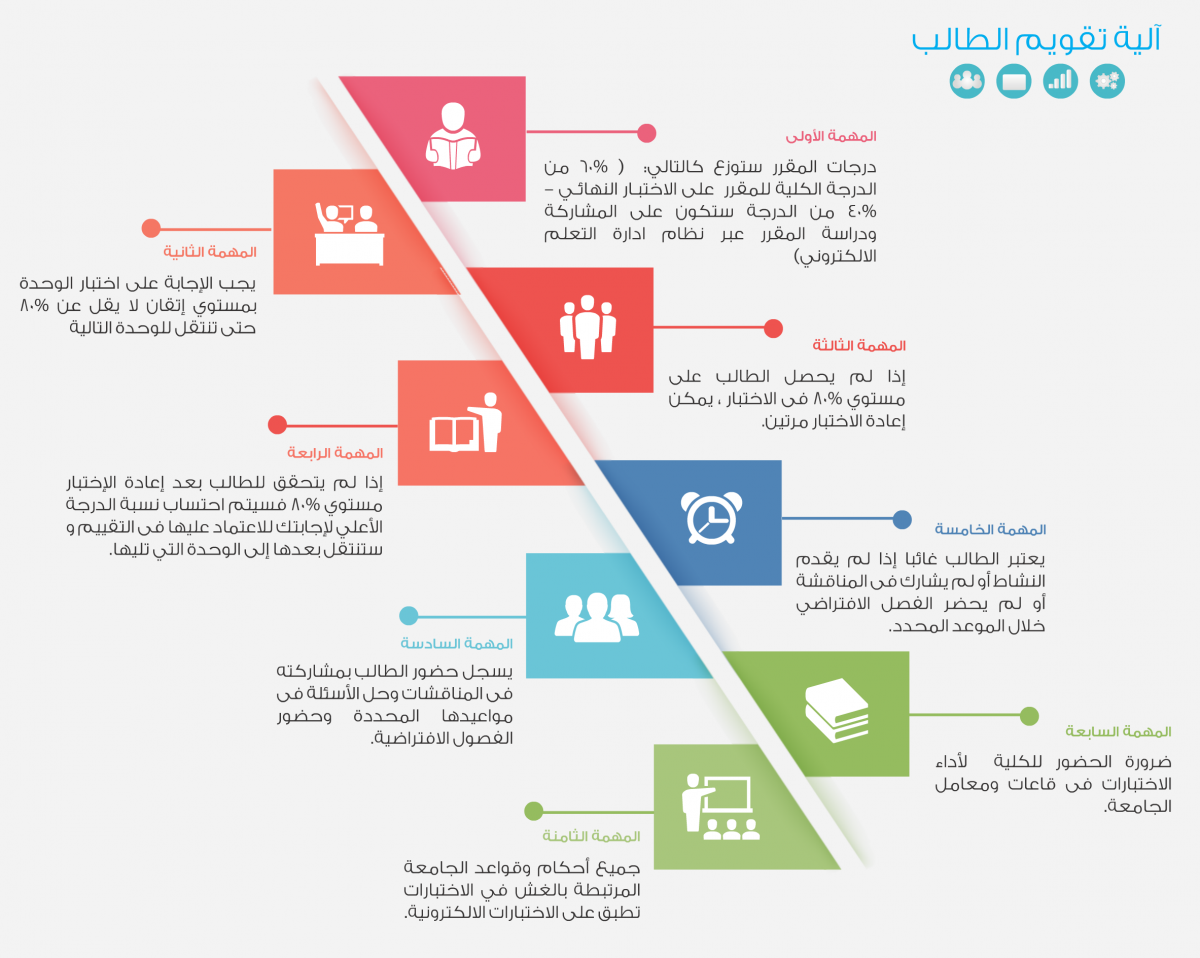 آلية تقويم الطالب

المهمة الأولى

درجات المقرر ستوزع كالتالي: ( ٦٠% من الدرجة الكلية للمقرر على الاختبار النهائي – ٤٠% من الدرجة ستكون على المشاركة ودراسة المقرر عبر نظام ادارة التعلم الالكتروني)

المهمة الثانية

يجب الإجابة على اختبار الوحدة بمستوي إتقان لا يقل عن ٨٠% حتى تنتقل للوحدة التالية

المهمة الثالثة

إذا لم يحصل الطالب على مستوي ٨٠% فى الاختبار ، يمكن إعادة الاختبار مرتين.

المهمة الرابعة

إذا لم يتحقق للطالب بعد إعادة الإختبار مستوي ٨٠% فسيتم احتساب نسبة الدرجة الأعلي لإجابتك للاعتماد عليها فى التقييم و ستنتقل بعدها إلى الوحدة التي تليها.

المهمة الخامسة

يعتبر الطالب غائبا إذا لم يقدم النشاط أو لم يشارك فى المناقشة أو لم يحضر الفصل الافتراضي خلال الموعد المحدد.

المهمة السادسة

يسجل حضور الطالب بمشاركته فى المناقشات وحل الأسئلة فى مواعيدها المحددة وحضور الفصول الافتراضية.

المهمة السابعة

ضرورة الحضور للكلية لأداء الاختبارات فى قاعات ومعامل الجامعة.

المهمة الثامنة

جميع أحكام وقواعد الجامعة المرتبطة بالغش في الاختبارات تطبق على الاختبارات الالكترونية.